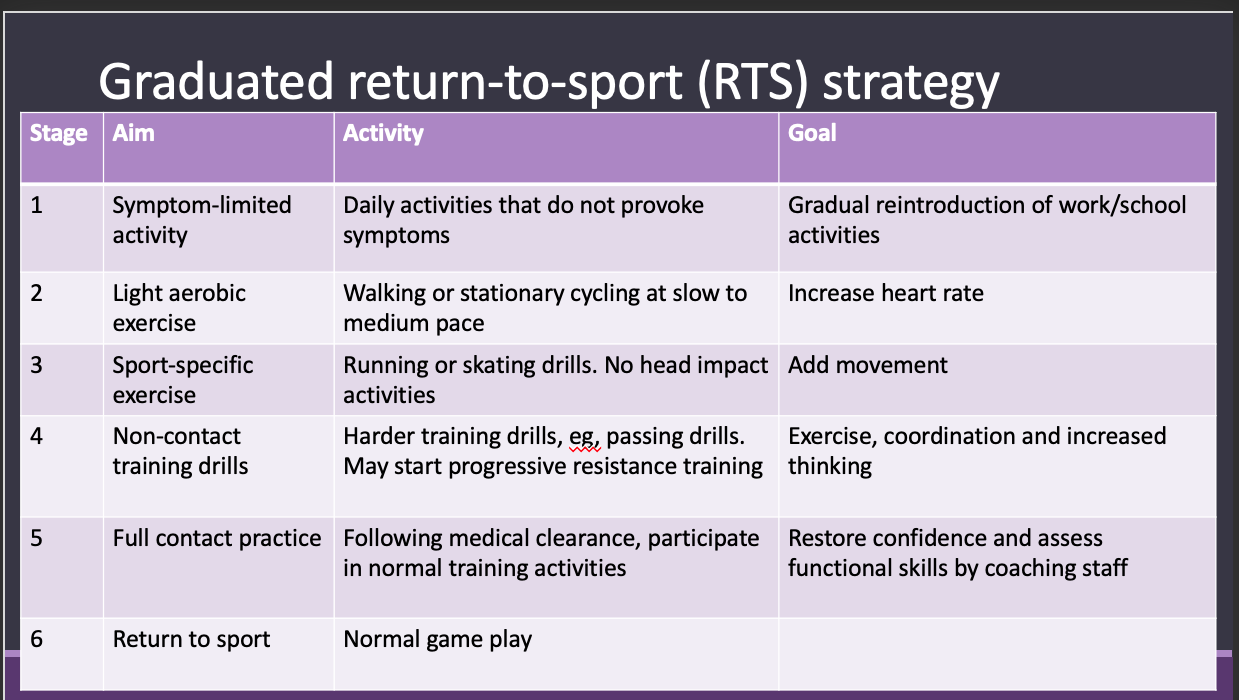 Graduated return-to-sport (RTS) strategy

| Stage | Aim | Activity | Goal |
|---|---|---|---|
| 1 | Symptom-limited activity | Daily activities that do not provoke symptoms | Gradual reintroduction of work/school activities |
| 2 | Light aerobic exercise | Walking or stationary cycling at slow to medium pace | Increase heart rate |
| 3 | Sport-specific exercise | Running or skating drills. No head impact activities | Add movement |
| 4 | Non-contact training drills | Harder training drills, eg, passing drills. May start progressive resistance training | Exercise, coordination and increased thinking |
| 5 | Full contact practice | Following medical clearance, participate in normal training activities | Restore confidence and assess functional skills by coaching staff |
| 6 | Return to sport | Normal game play | |